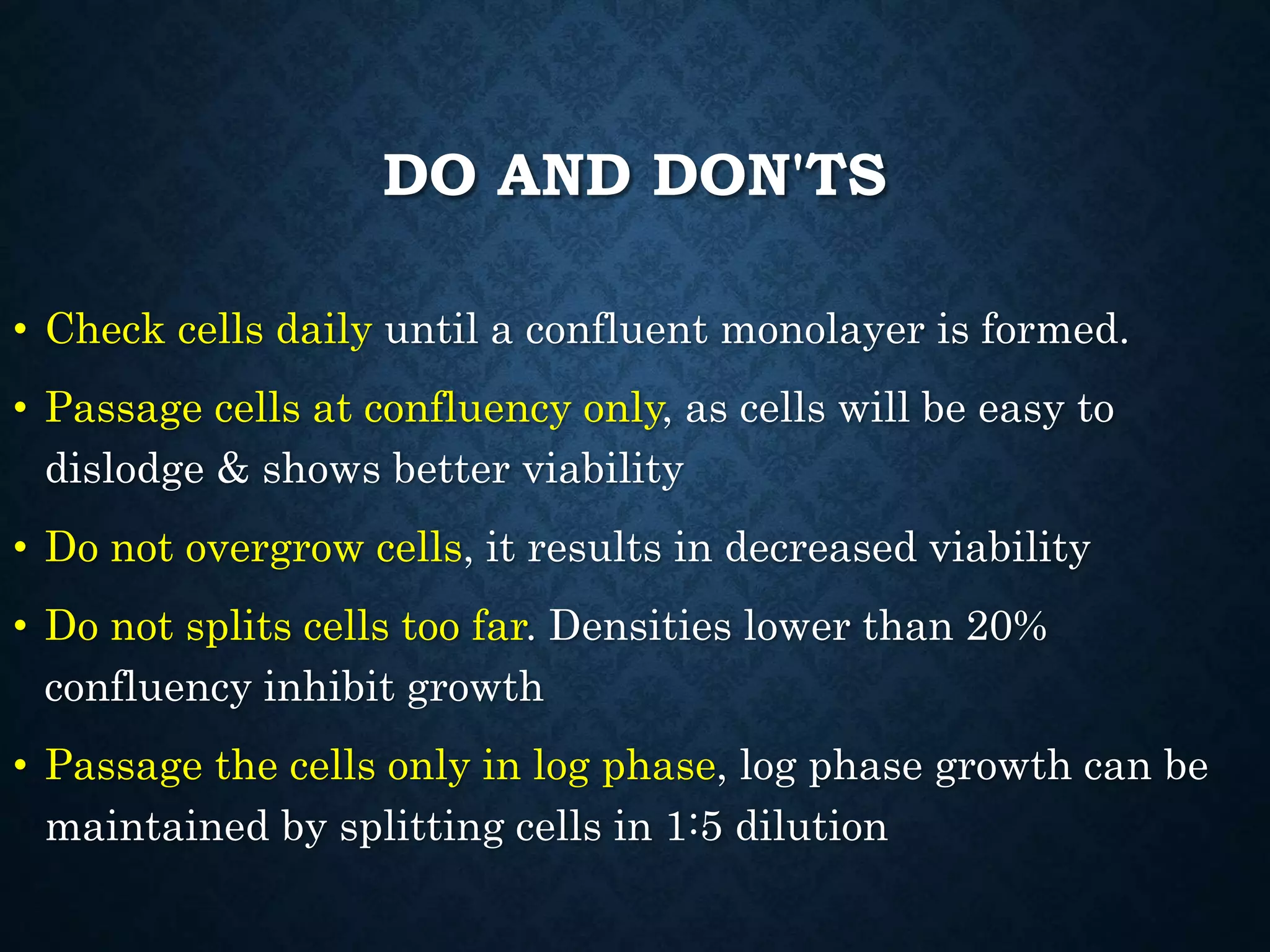 DO AND DON'TS

• Check cells daily until a confluent monolayer is formed.

• Passage cells at confluency only, as cells will be easy to dislodge & shows better viability

• Do not overgrow cells, it results in decreased viability

• Do not splits cells too far. Densities lower than 20% confluency inhibit growth

• Passage the cells only in log phase, log phase growth can be maintained by splitting cells in 1:5 dilution